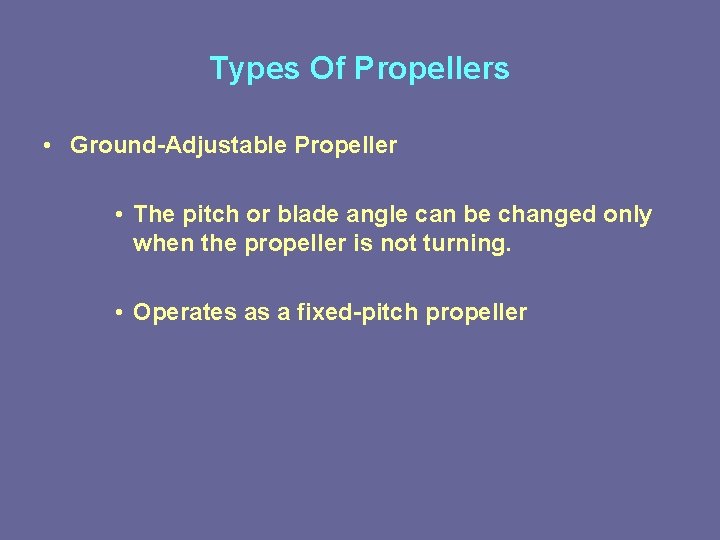 Types Of Propellers

• Ground-Adjustable Propeller

• The pitch or blade angle can be changed only when the propeller is not turning.

• Operates as a fixed-pitch propeller